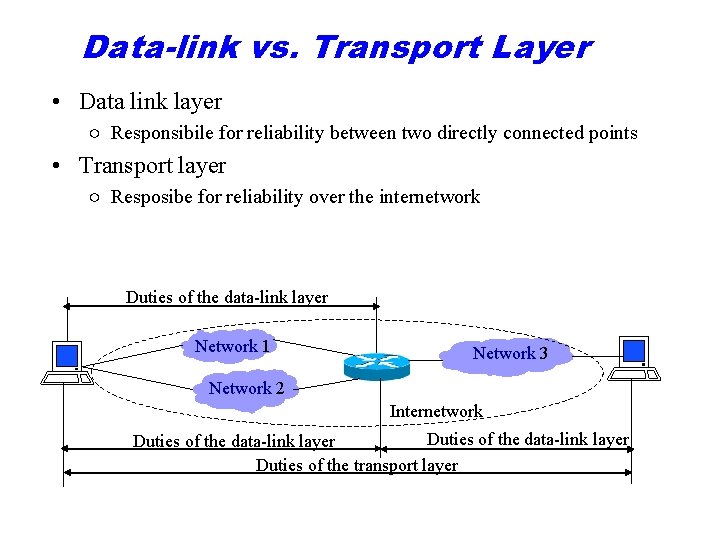 Data-link vs. Transport Layer

• Data link layer
○ Responsibile for reliability between two directly connected points

• Transport layer
○ Resposibe for reliability over the internetwork

Duties of the data-link layer

Network 1

Network 2

Network 3

Internetwork

Duties of the data-link layer

Duties of the data-link layer

Duties of the transport layer